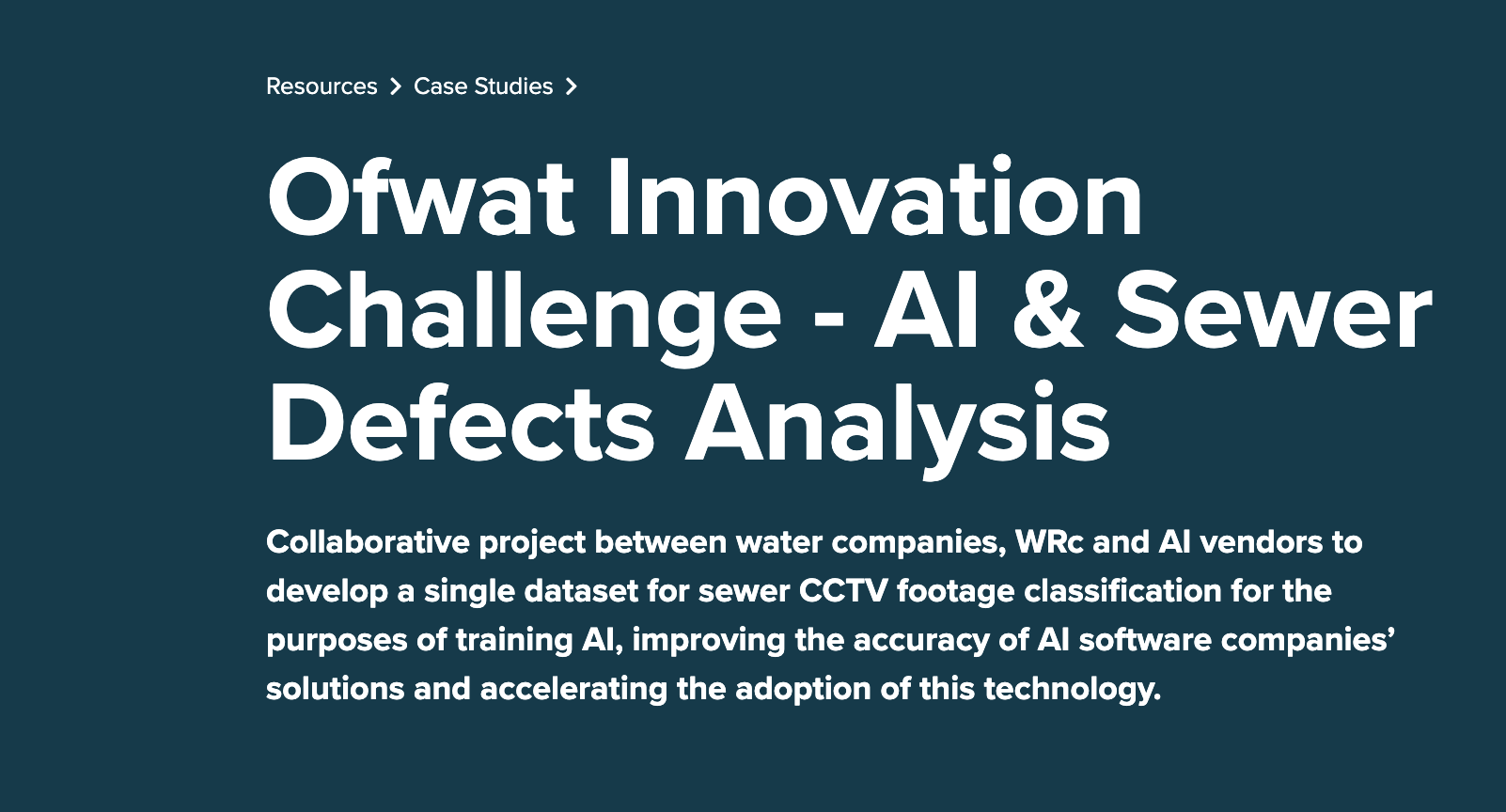 Resources > Case Studies >

Ofwat Innovation Challenge - AI & Sewer Defects Analysis

Collaborative project between water companies, WRc and AI vendors to develop a single dataset for sewer CCTV footage classification for the purposes of training AI, improving the accuracy of AI software companies' solutions and accelerating the adoption of this technology.